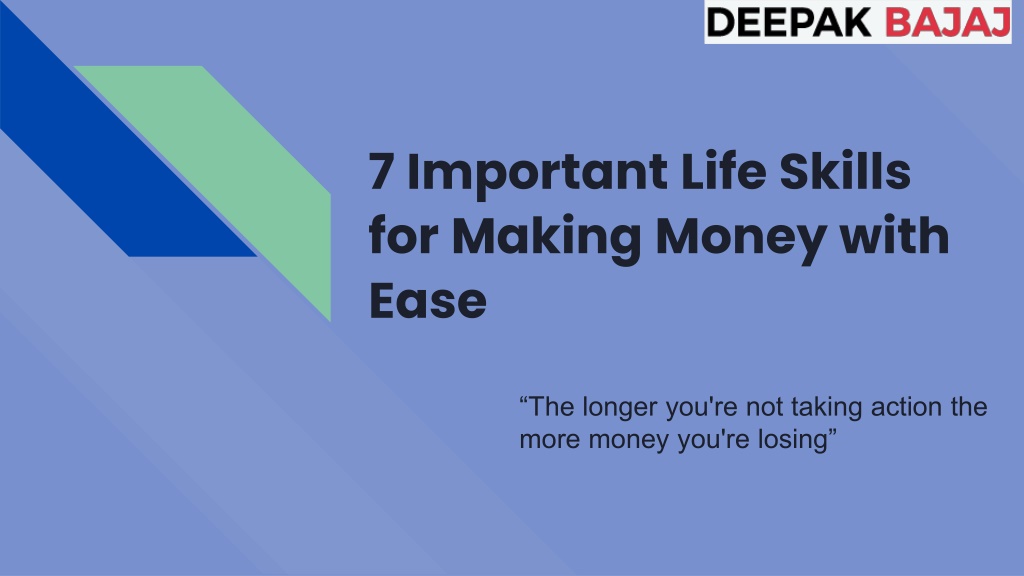 DEEPAK BAJAJ

7 Important Life Skills for Making Money with Ease

“The longer you're not taking action the more money you're losing”